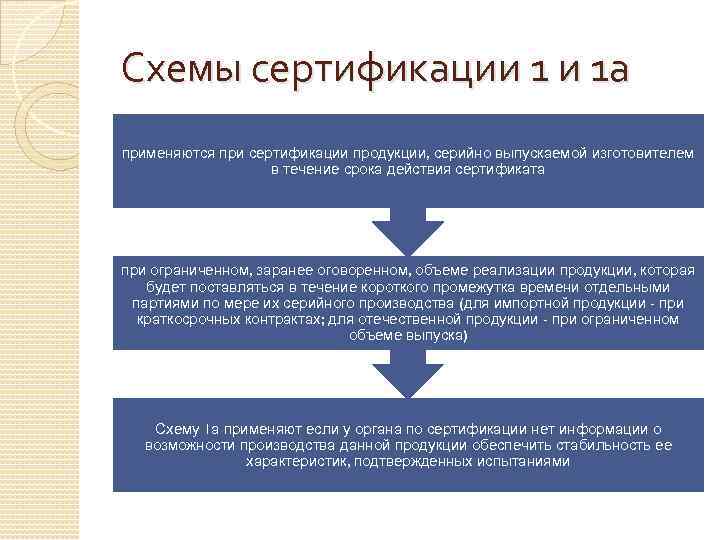 Схемы сертификации 1 и 1а

применяются при сертификации продукции, серийно выпускаемой изготовителем в течение срока действия сертификата

при ограниченном, заранее оговоренном, объеме реализации продукции, которая будет поставляться в течение короткого промежутка времени отдельными партиями по мере их серийного производства (для импортной продукции - при краткосрочных контрактах; для отечественной продукции - при ограниченном объеме выпуска)

Схему 1а применяют если у органа по сертификации нет информации о возможности производства данной продукции обеспечить стабильность ее характеристик, подтвержденных испытаниями